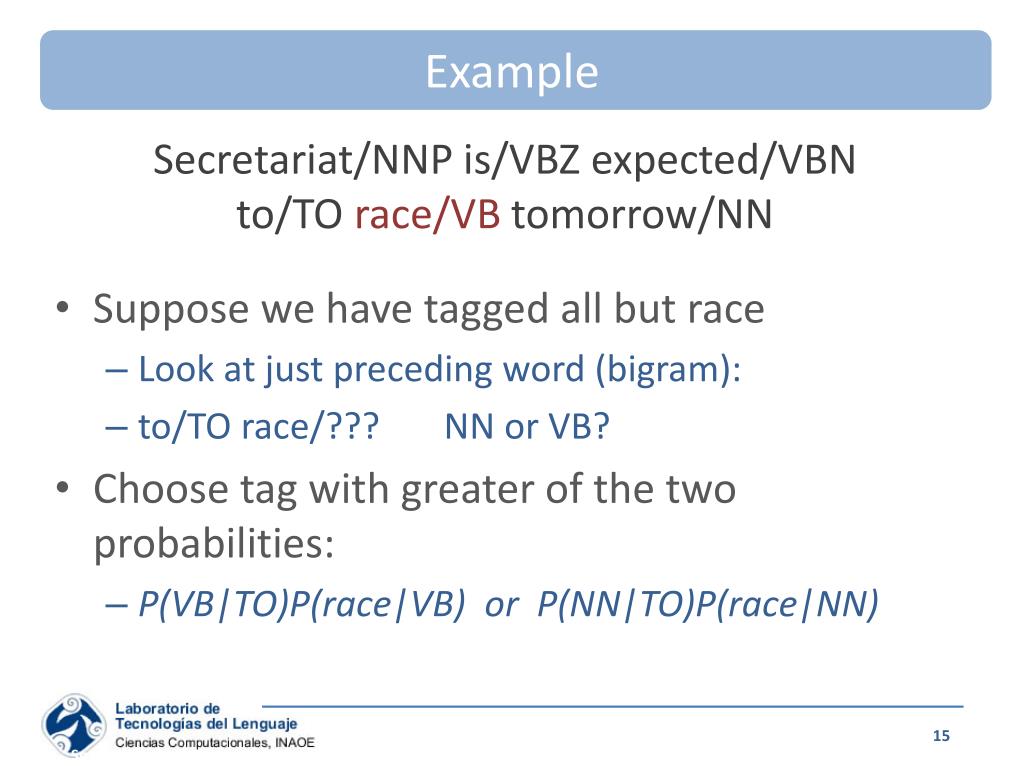 Example

Secretariat/NNP is/VBZ expected/VBN to/TO race/VB tomorrow/NN

• Suppose we have tagged all but race
– Look at just preceding word (bigram):
– to/TO race/??? NN or VB?
• Choose tag with greater of the two probabilities:
– $P(VB|TO)P(race|VB)$ or $P(NN|TO)P(race|NN)$

Laboratorio de
Tecnologías del Lenguaje
Ciencias Computacionales, INAOE

15